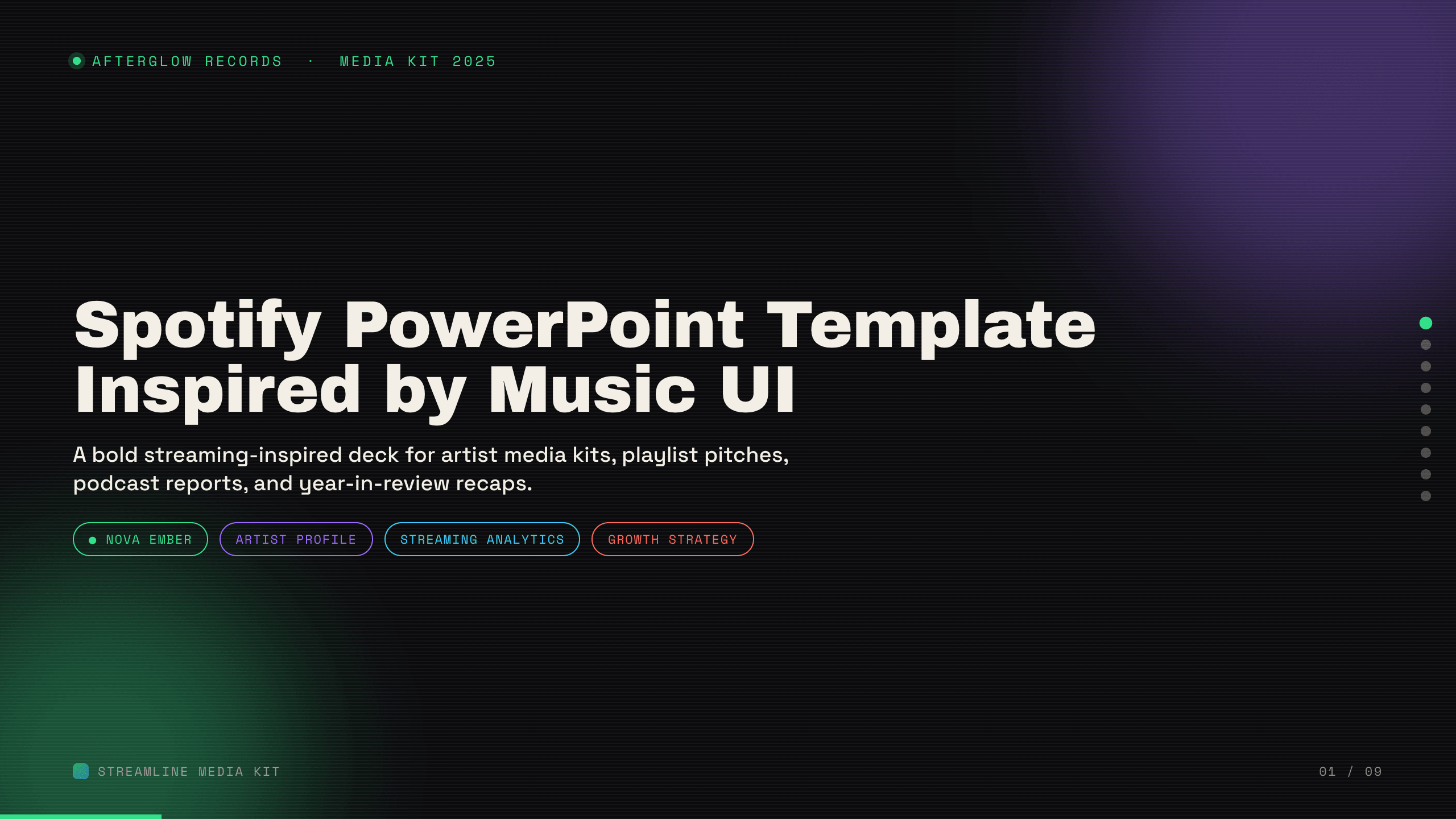 AFTERGLOW RECORDS · MEDIA KIT 2025

Spotify PowerPoint Template Inspired by Music UI

A bold streaming-inspired deck for artist media kits, playlist pitches, podcast reports, and year-in-review recaps.

NOVA EMBER ARTIST PROFILE STREAMING ANALYTICS GROWTH STRATEGY

STREAMLINE MEDIA KIT

01 / 09